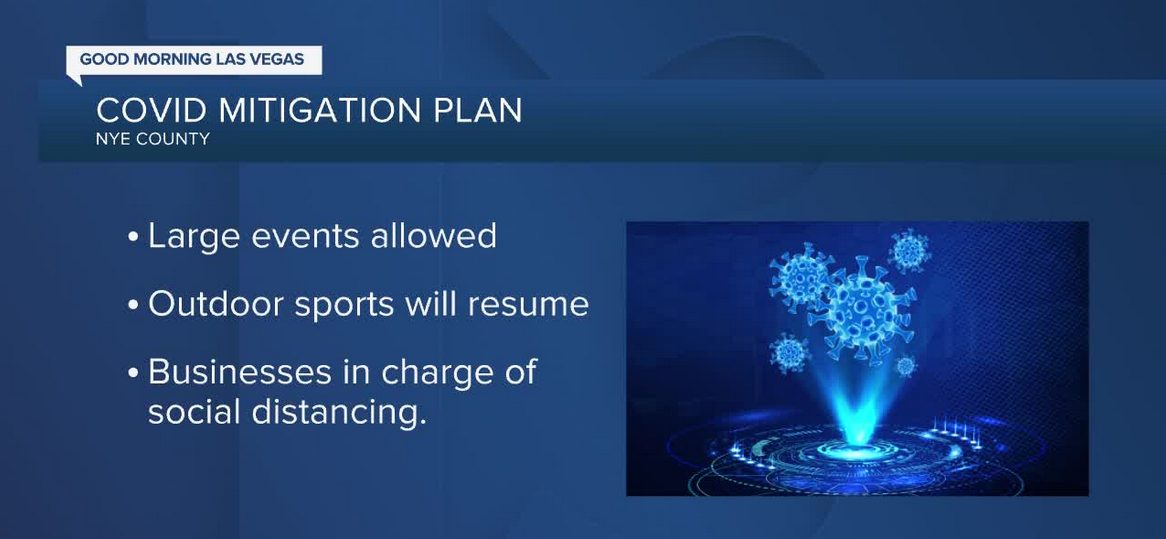 GOOD MORNING LAS VEGAS

COVID MITIGATION PLAN
NYE COUNTY

• Large events allowed

• Outdoor sports will resume

• Businesses in charge of social distancing.